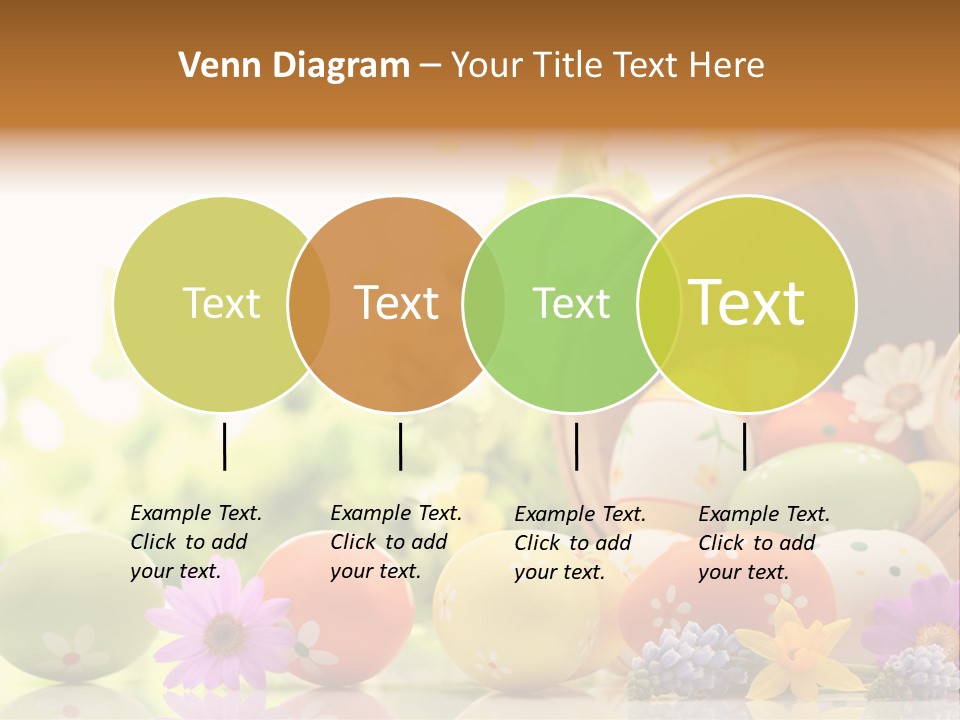 Venn Diagram – Your Title Text Here

Text

Text

Text

Text

Example Text. Click to add your text.

Example Text. Click to add your text.

Example Text. Click to add your text.

Example Text. Click to add your text.